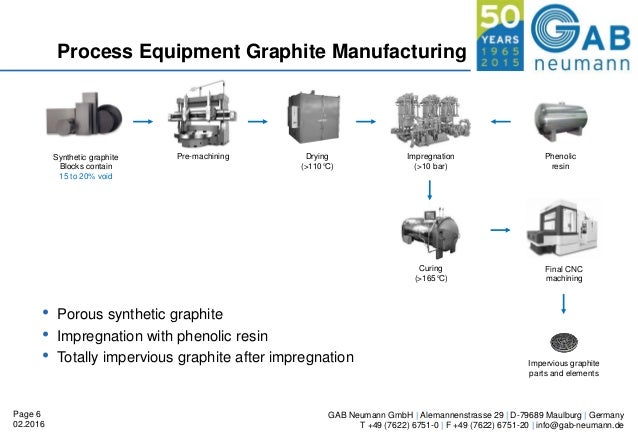 Process Equipment Graphite Manufacturing

50 YEARS 1965 2015

GAB neumann

Synthetic graphite Blocks contain 15 to 20% void

Pre-machining

Drying (>110°C)

Impregnation (>10 bar)

Phenolic resin

Curing (>165°C)

Final CNC machining

Impervious graphite parts and elements

• Porous synthetic graphite
• Impregnation with phenolic resin
• Totally impervious graphite after impregnation

Page 6
02.2016

GAB Neumann GmbH | Alemannenstrasse 29 | D-79689 Maulburg | Germany
T +49 (7622) 6751-0 | F +49 (7622) 6751-20 | info@gab-neumann.de